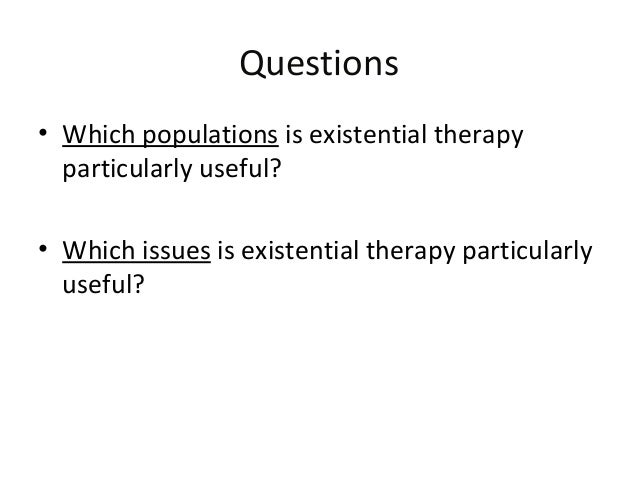 Questions

• Which populations is existential therapy particularly useful?

• Which issues is existential therapy particularly useful?